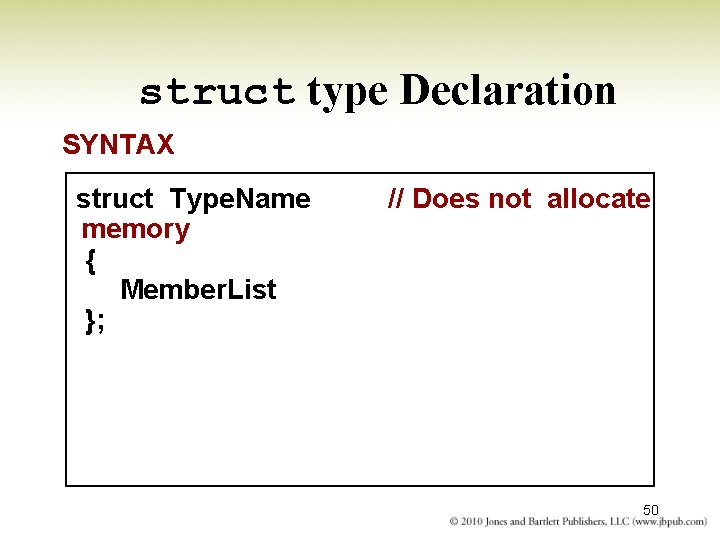 struct type Declaration

SYNTAX

struct TypeName // Does not allocate memory
{
MemberList
};

50

© 2010 Jones and Bartlett Publishers, LLC (www.jbpub.com)